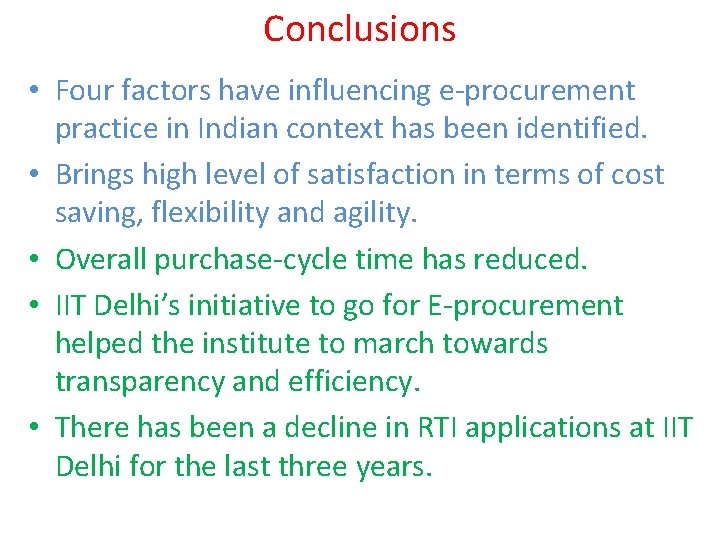 Conclusions

• Four factors have influencing e-procurement practice in Indian context has been identified.
• Brings high level of satisfaction in terms of cost saving, flexibility and agility.
• Overall purchase-cycle time has reduced.
• IIT Delhi's initiative to go for E-procurement helped the institute to march towards transparency and efficiency.
• There has been a decline in RTI applications at IIT Delhi for the last three years.